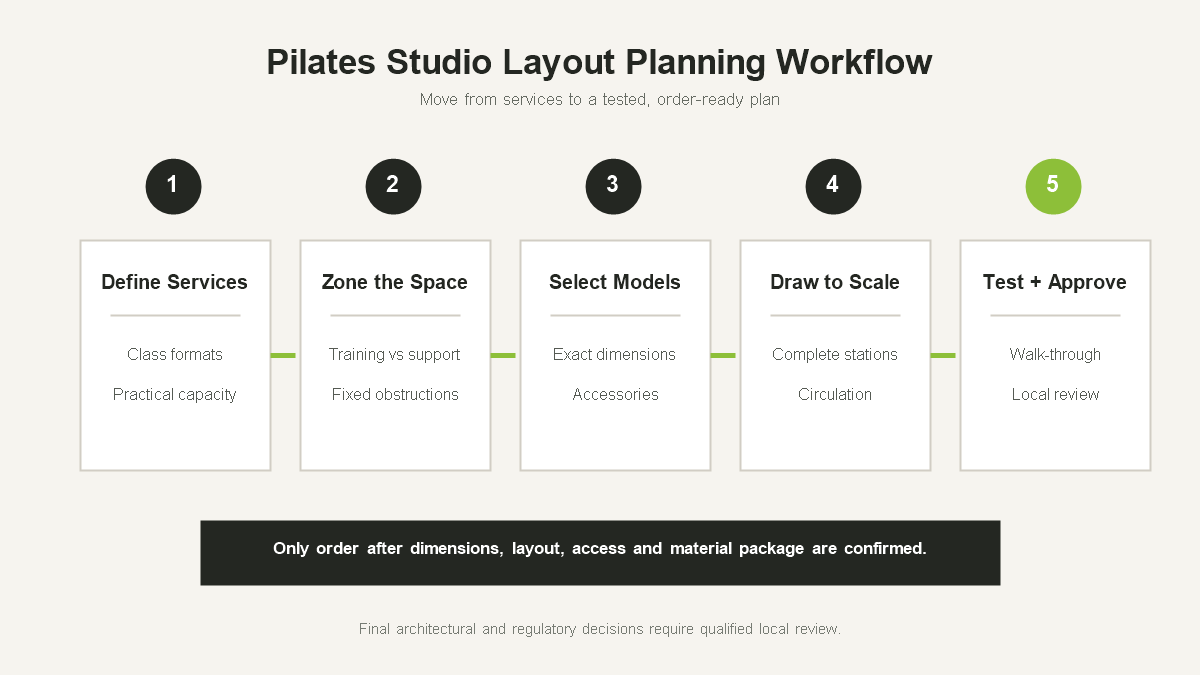 Pilates Studio Layout Planning Workflow

Move from services to a tested, order-ready plan

1

Define Services

Class formats

Practical capacity

2

Zone the Space

Training vs support

Fixed obstructions

3

Select Models

Exact dimensions

Accessories

4

Draw to Scale

Complete stations

Circulation

5

Test + Approve

Walk-through

Local review

Only order after dimensions, layout, access and material package are confirmed.

Final architectural and regulatory decisions require qualified local review.